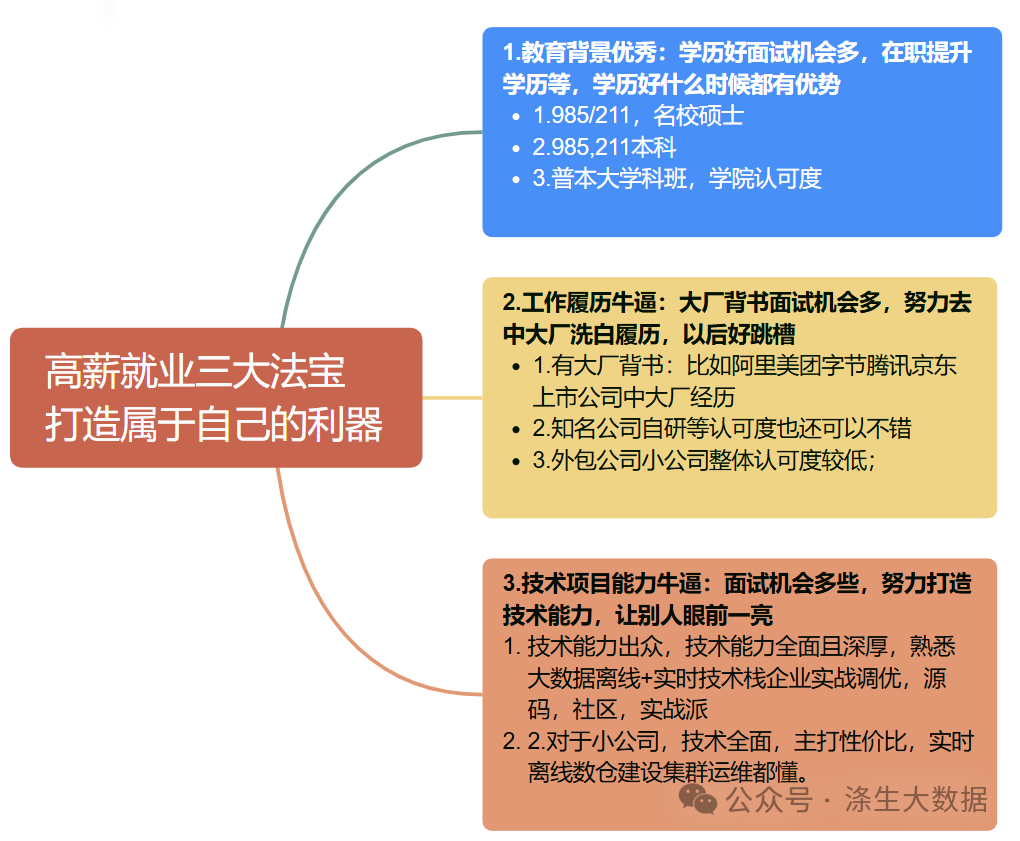 高薪就业三大法宝
打造属于自己的利器

1.教育背景优秀：学历好面试机会多，在职提升学历等，学历好什么时候都有优势
- 1.985/211，名校硕士
- 2.985,211本科
- 3.普本大学科班，学院认可度

2.工作履历牛逼：大厂背书面试机会多，努力去中大厂洗白履历，以后好跳槽
- 1.有大厂背书：比如阿里美团字节腾讯京东上市公司中大厂经历
- 2.知名公司自研等认可度也还可以不错
- 3.外包公司小公司整体认可度较低；

3.技术项目能力牛逼：面试机会多些，努力打造技术能力，让别人眼前一亮
1. 技术能力出众，技术能力全面且深厚，熟悉大数据离线+实时技术栈企业实战调优，源码，社区，实战派
2. 2.对于小公司，技术全面，主打性价比，实时离线数仓建设集群运维都懂。

公众号 · 涤生大数据